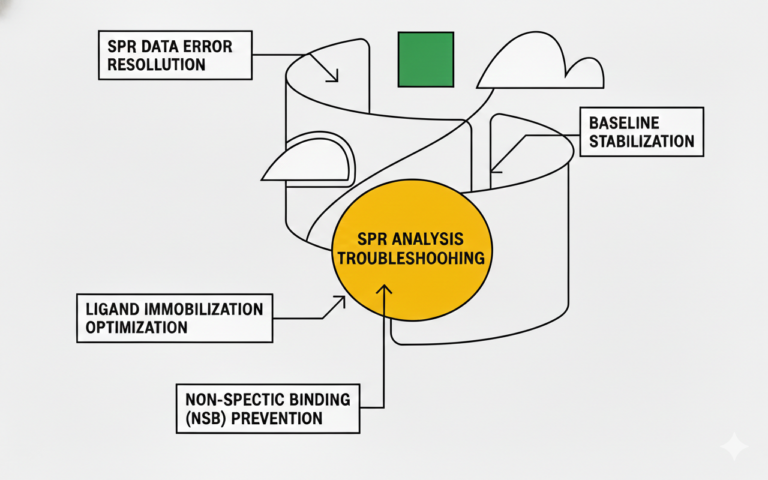 SPR DATA ERROR RESOLLUTION

BASELINE STABILIZATION

SPR ANALYSIS TROUBLESHOOHING

LIGAND IMMOBILIZATION OPTIMIZATION

NON-SPECTIC BINDING (NSB) PREVENTION